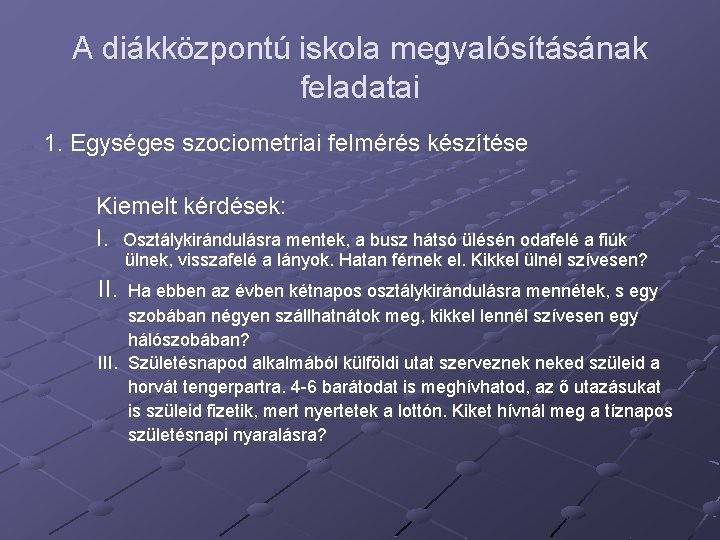 A diákközpontú iskola megvalósításának feladatai

1. Egységes szociometriai felmérés készítése

Kiemelt kérdések:

I. Osztálykirándulásra mentek, a busz hátsó ülésén odafelé a fiúk ülnek, visszafelé a lányok. Hatan férnek el. Kikkel ülnél szívesen?

II. Ha ebben az évben kétnapos osztálykirándulásra mennétek, s egy szobában négyen szállhatnátok meg, kikkel lennél szívesen egy hálószobában?

III. Születésnapod alkalmából külföldi utat szerveznek neked szüleid a horvát tengerpartra. 4-6 barátodat is meghívhatod, az ő utazásukat is szüleid fizetik, mert nyertetek a lottón. Kiket hívnál meg a tíznapos születésnapi nyaralásra?